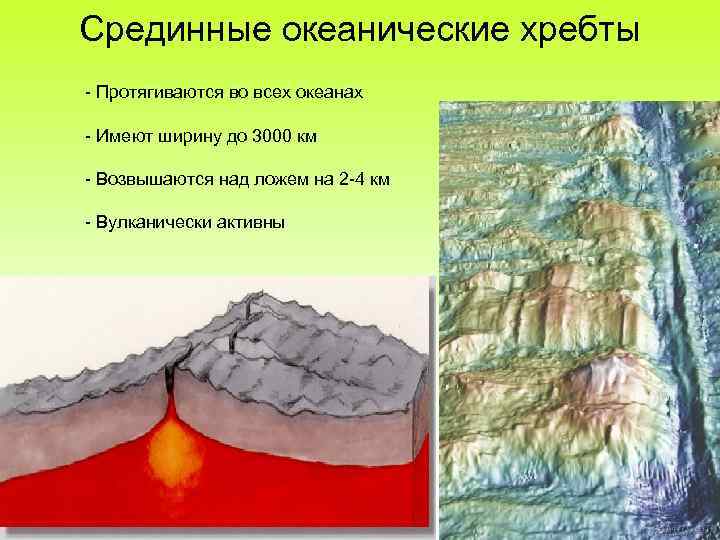 Срединные океанические хребты

- Протягиваются во всех океанах

- Имеют ширину до 3000 км

- Возвышаются над ложем на 2-4 км

- Вулканически активны